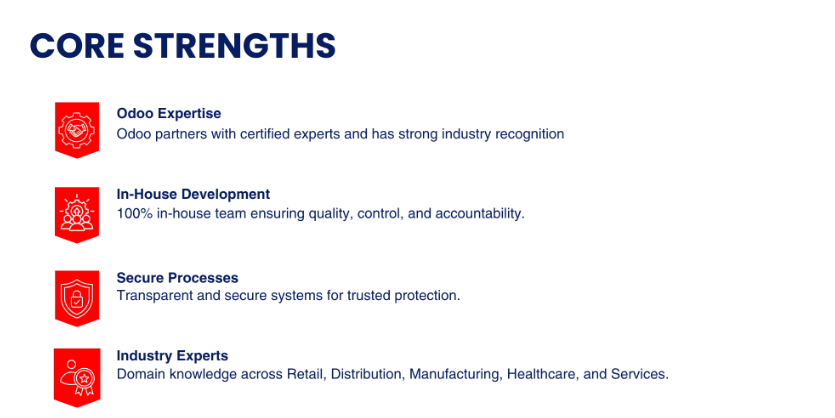 CORE STRENGTHS

Odoo Expertise
Odoo partners with certified experts and has strong industry recognition

In-House Development
100% in-house team ensuring quality, control, and accountability.

Secure Processes
Transparent and secure systems for trusted protection.

Industry Experts
Domain knowledge across Retail, Distribution, Manufacturing, Healthcare, and Services.